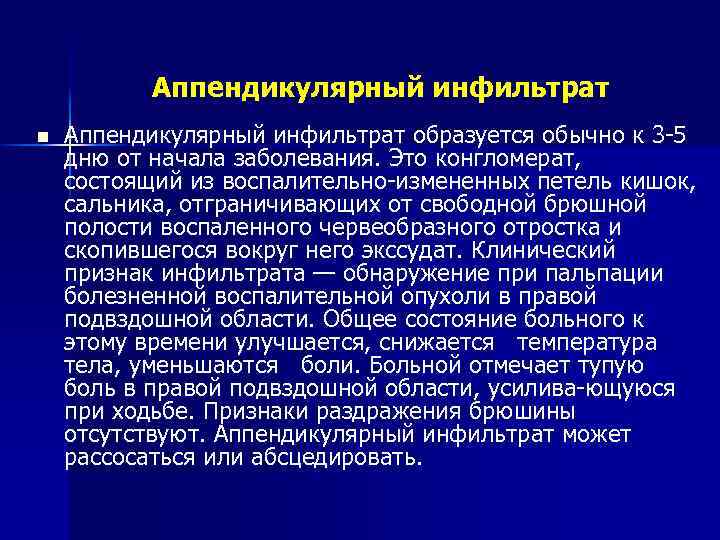 Аппендикулярный инфильтрат

Аппендикулярный инфильтрат образуется обычно к 3-5 дню от начала заболевания. Это конгломерат, состоящий из воспалительно-измененных петель кишок, сальника, отграничивающих от свободной брюшной полости воспаленного червеобразного отростка и скопившегося вокруг него экссудат. Клинический признак инфильтрата — обнаружение при пальпации болезненной воспалительной опухоли в правой подвздошной области. Общее состояние больного к этому времени улучшается, снижается температура тела, уменьшаются боли. Больной отмечает тупую боль в правой подвздошной области, усилива-ющуюся при ходьбе. Признаки раздражения брюшины отсутствуют. Аппендикулярный инфильтрат может рассосаться или абсцедировать.